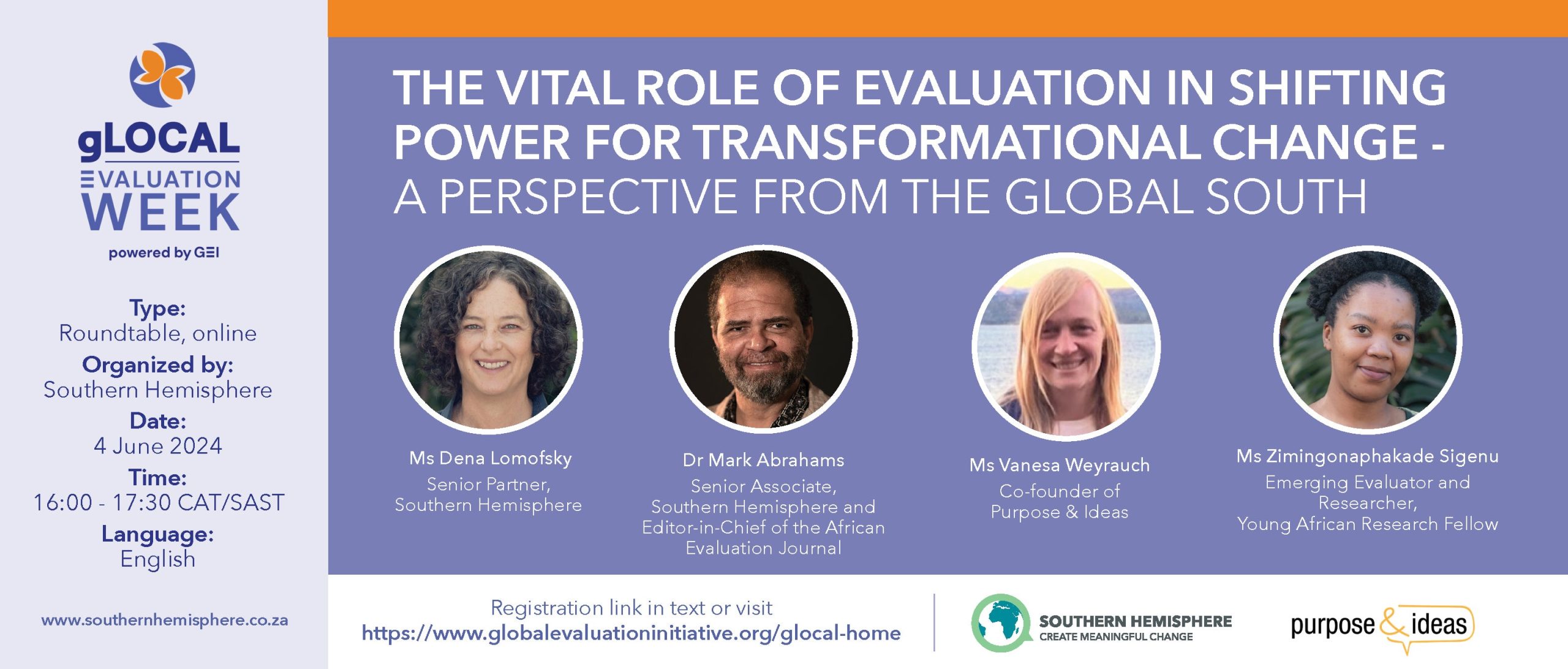 gLOCAL EVALUATION WEEK
powered by GEI

Type:
Roundtable, online
Organized by:
Southern Hemisphere
Date:
4 June 2024
Time:
16:00 - 17:30 CAT/SAST
Language:
English

www.southernhemisphere.co.za

THE VITAL ROLE OF EVALUATION IN SHIFTING POWER FOR TRANSFORMATIONAL CHANGE - A PERSPECTIVE FROM THE GLOBAL SOUTH

Ms Dena Lomofsky
Senior Partner, Southern Hemisphere

Dr Mark Abrahams
Senior Associate, Southern Hemisphere and Editor-in-Chief of the African Evaluation Journal

Ms Vanesa Weyrauch
Co-founder of Purpose & Ideas

Ms Zimingonaphakade Sigenu
Emerging Evaluator and Researcher, Young African Research Fellow

Registration link in text or visit
https://www.globalevaluationinitiative.org/glocal-home

SOUTHERN HEMISPHERE
CREATE MEANINGFUL CHANGE

purpose & ideas